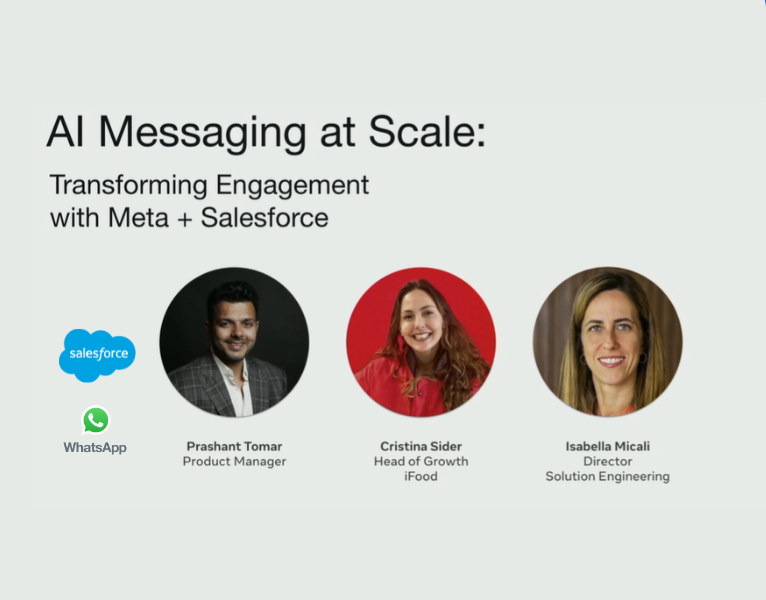 AI Messaging at Scale:

Transforming Engagement with Meta + Salesforce

salesforce

WhatsApp

Prashant Tomar
Product Manager

Cristina Sider
Head of Growth
iFood

Isabella Micali
Director
Solution Engineering